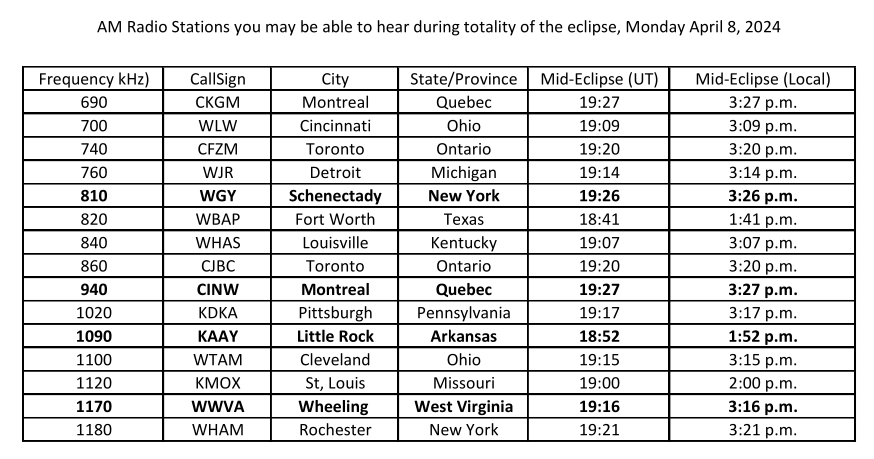 AM Radio Stations you may be able to hear during totality of the eclipse, Monday April 8, 2024

| Frequency kHz) | CallSign | City | State/Province | Mid-Eclipse (UT) | Mid-Eclipse (Local) |
|---|---|---|---|---|---|
| 690 | CKGM | Montreal | Quebec | 19:27 | 3:27 p.m. |
| 700 | WLW | Cincinnati | Ohio | 19:09 | 3:09 p.m. |
| 740 | CFZM | Toronto | Ontario | 19:20 | 3:20 p.m. |
| 760 | WJR | Detroit | Michigan | 19:14 | 3:14 p.m. |
| **810** | **WGY** | **Schenectady** | **New York** | **19:26** | **3:26 p.m.** |
| 820 | WBAP | Fort Worth | Texas | 18:41 | 1:41 p.m. |
| 840 | WHAS | Louisville | Kentucky | 19:07 | 3:07 p.m. |
| 860 | CJBC | Toronto | Ontario | 19:20 | 3:20 p.m. |
| **940** | **CINW** | **Montreal** | **Quebec** | **19:27** | **3:27 p.m.** |
| 1020 | KDKA | Pittsburgh | Pennsylvania | 19:17 | 3:17 p.m. |
| **1090** | **KAAY** | **Little Rock** | **Arkansas** | **18:52** | **1:52 p.m.** |
| 1100 | WTAM | Cleveland | Ohio | 19:15 | 3:15 p.m. |
| 1120 | KMOX | St, Louis | Missouri | 19:00 | 2:00 p.m. |
| **1170** | **WWVA** | **Wheeling** | **West Virginia** | **19:16** | **3:16 p.m.** |
| 1180 | WHAM | Rochester | New York | 19:21 | 3:21 p.m. |